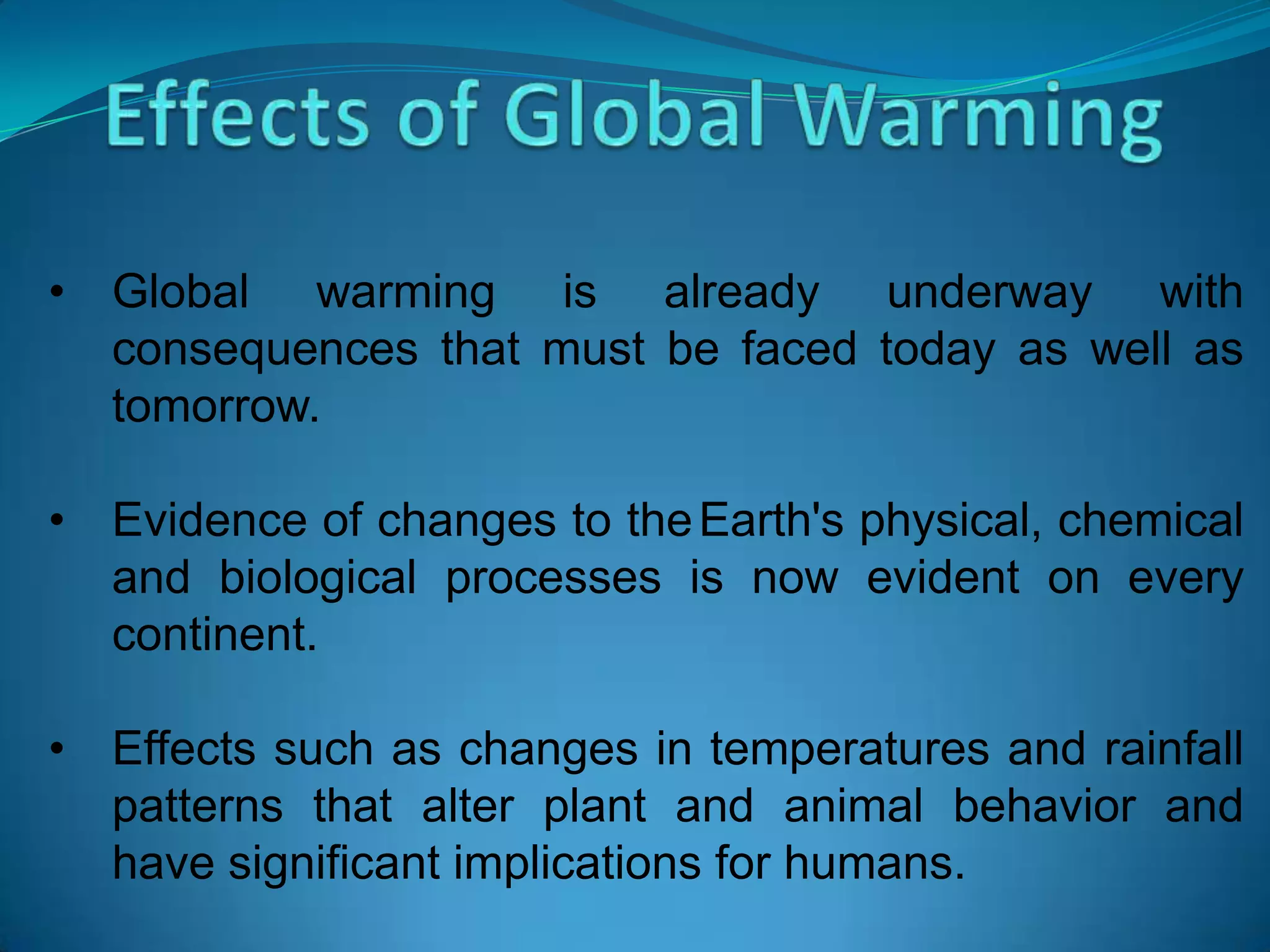 Effects of Global Warming

• Global warming is already underway with consequences that must be faced today as well as tomorrow.

• Evidence of changes to the Earth's physical, chemical and biological processes is now evident on every continent.

• Effects such as changes in temperatures and rainfall patterns that alter plant and animal behavior and have significant implications for humans.